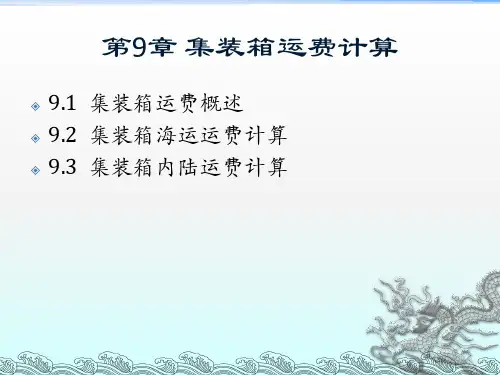 第9章 集装箱运费计算

9.1 集装箱运费概述
9.2 集装箱海运运费计算
9.3 集装箱内陆运费计算